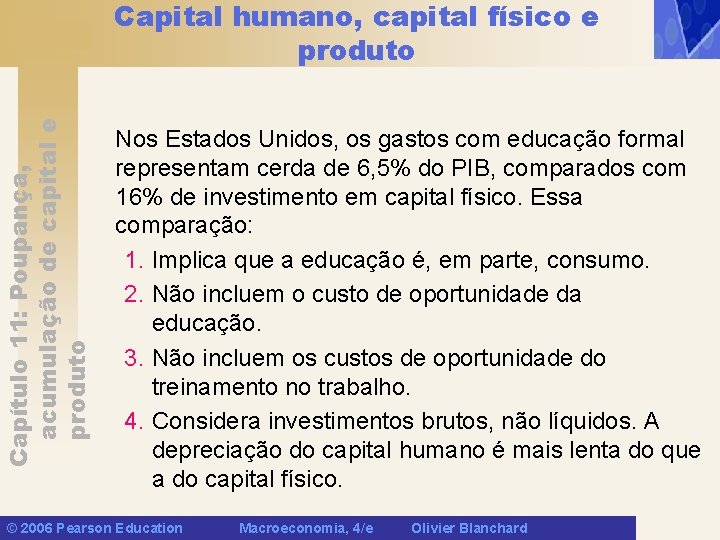 Capital humano, capital físico e produto

Capítulo 11: Poupança, acumulação de capital e produto

Nos Estados Unidos, os gastos com educação formal representam cerda de 6,5% do PIB, comparados com 16% de investimento em capital físico. Essa comparação:

1. Implica que a educação é, em parte, consumo.
2. Não incluem o custo de oportunidade da educação.
3. Não incluem os custos de oportunidade do treinamento no trabalho.
4. Considera investimentos brutos, não líquidos. A depreciação do capital humano é mais lenta do que a do capital físico.

© 2006 Pearson Education Macroeconomia, 4/e Olivier Blanchard